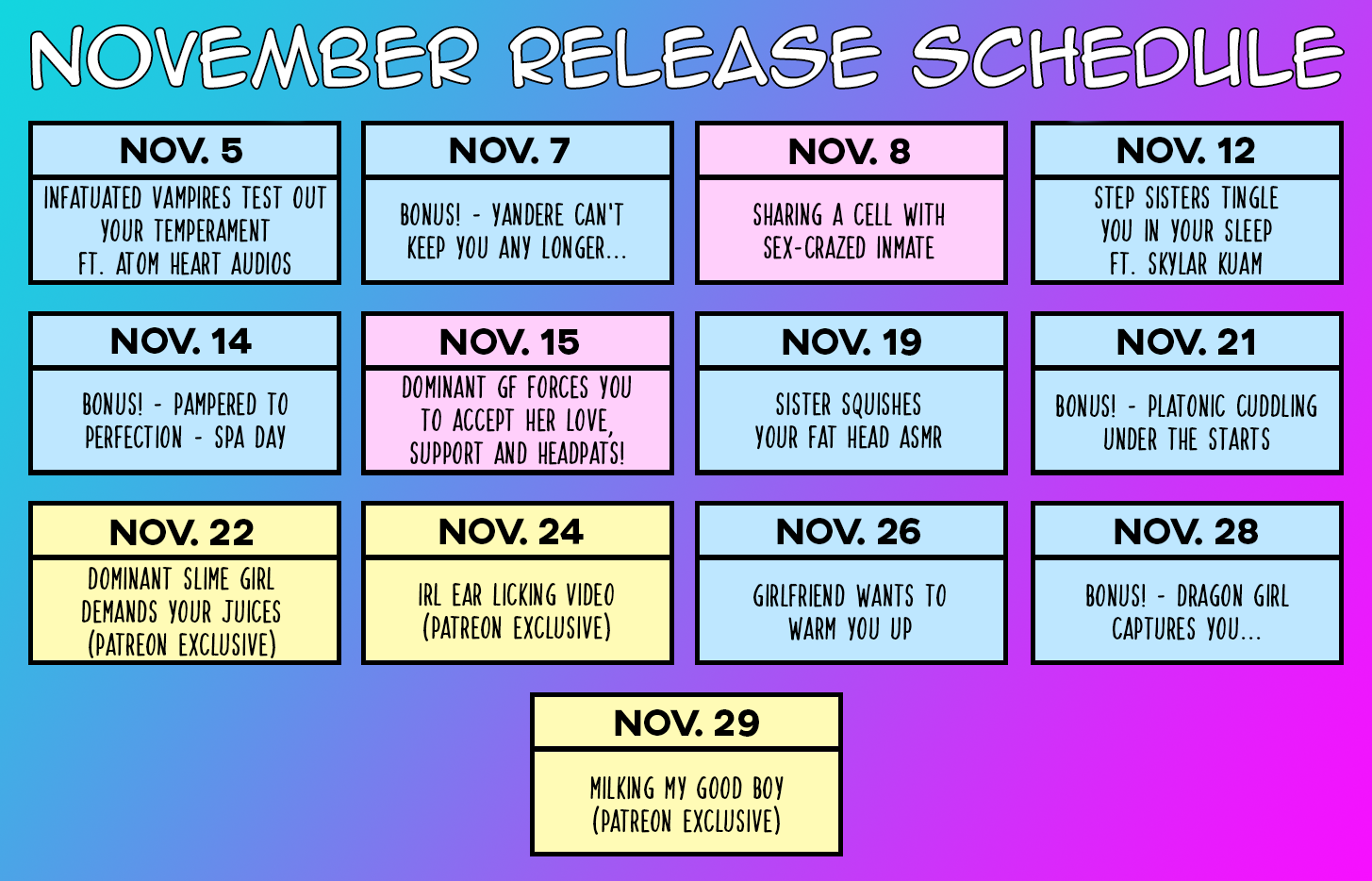 NOVEMBER RELEASE SCHEDULE

NOV. 5
INFATUATED VAMPIRES TEST OUT YOUR TEMPERAMENT FT. ATOM HEART AUDIOS

NOV. 7
BONUS! - YANDERE CAN'T KEEP YOU ANY LONGER...

NOV. 8
SHARING A CELL WITH SEX-CRAZED INMATE

NOV. 12
STEP SISTERS TINGLE YOU IN YOUR SLEEP FT. SKYLAR KUAM

NOV. 14
BONUS! - PAMPERED TO PERFECTION - SPA DAY

NOV. 15
DOMINANT GF FORCES YOU TO ACCEPT HER LOVE, SUPPORT AND HEADPATS!

NOV. 19
SISTER SQUISHES YOUR FAT HEAD ASMR

NOV. 21
BONUS! - PLATONIC CUDDLING UNDER THE STARTS

NOV. 22
DOMINANT SLIME GIRL DEMANDS YOUR JUICES (PATREON EXCLUSIVE)

NOV. 24
IRL EAR LICKING VIDEO (PATREON EXCLUSIVE)

NOV. 26
GIRLFRIEND WANTS TO WARM YOU UP

NOV. 28
BONUS! - DRAGON GIRL CAPTURES YOU...

NOV. 29
MILKING MY GOOD BOY (PATREON EXCLUSIVE)